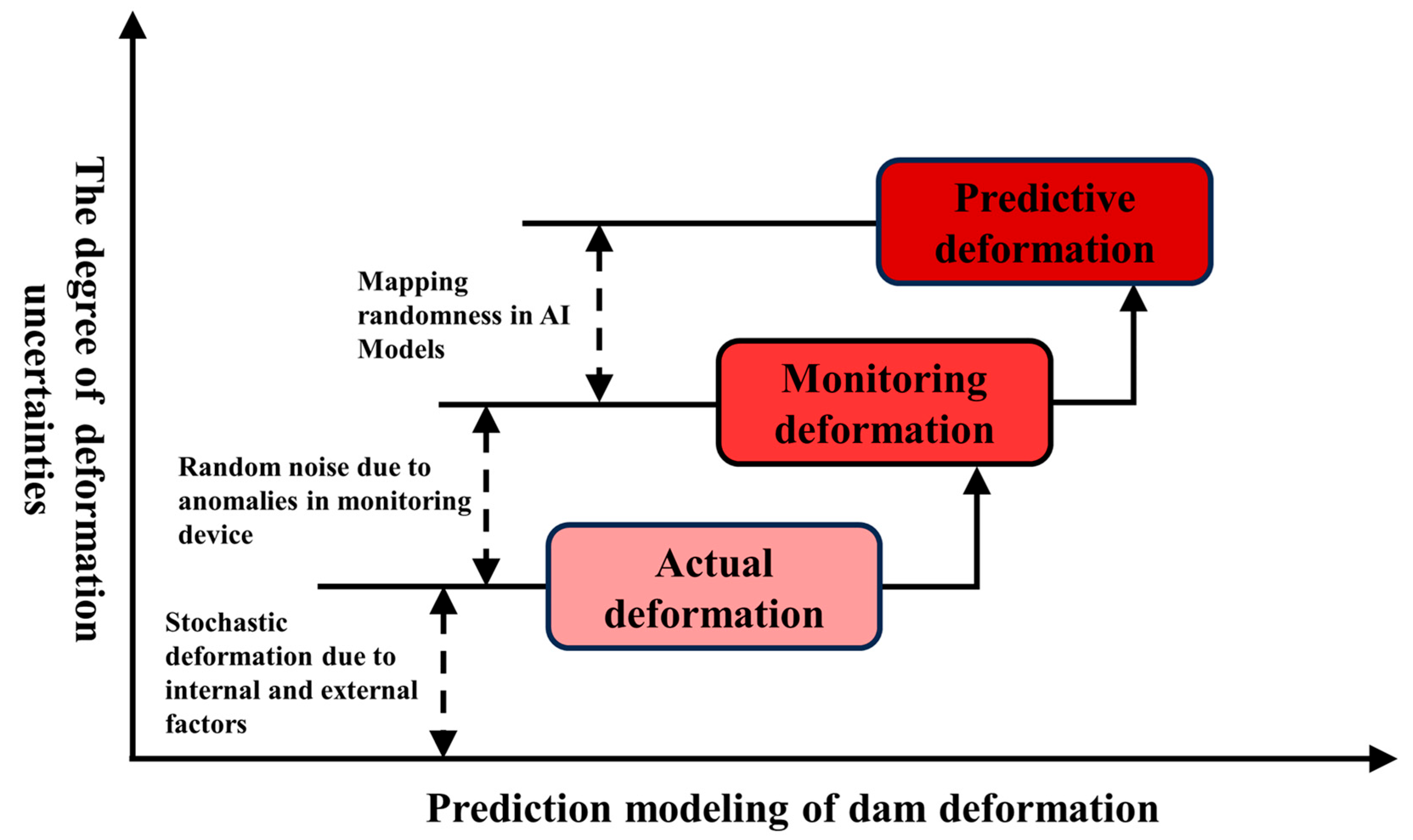 The degree of deformation uncertainties

Predictive deformation

Mapping randomness in AI Models

Monitoring deformation

Random noise due to anomalies in monitoring device

Actual deformation

Stochastic deformation due to internal and external factors

Prediction modeling of dam deformation